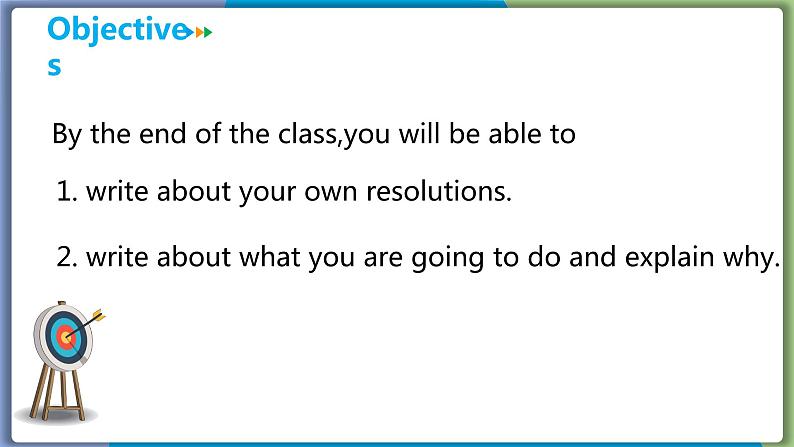 Objectives

By the end of the class,you will be able to

1. write about your own resolutions.

2. write about what you are going to do and explain why.